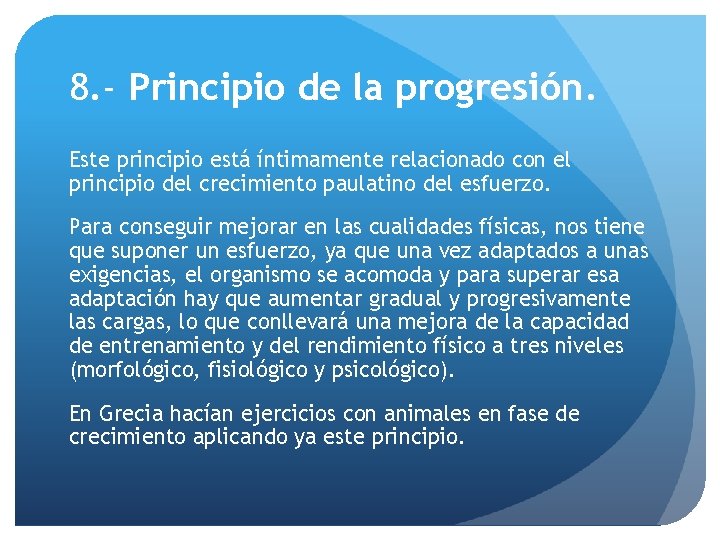 8.- Principio de la progresión.

Este principio está íntimamente relacionado con el principio del crecimiento paulatino del esfuerzo.

Para conseguir mejorar en las cualidades físicas, nos tiene que suponer un esfuerzo, ya que una vez adaptados a unas exigencias, el organismo se acomoda y para superar esa adaptación hay que aumentar gradual y progresivamente las cargas, lo que conllevará una mejora de la capacidad de entrenamiento y del rendimiento físico a tres niveles (morfológico, fisiológico y psicológico).

En Grecia hacían ejercicios con animales en fase de crecimiento aplicando ya este principio.